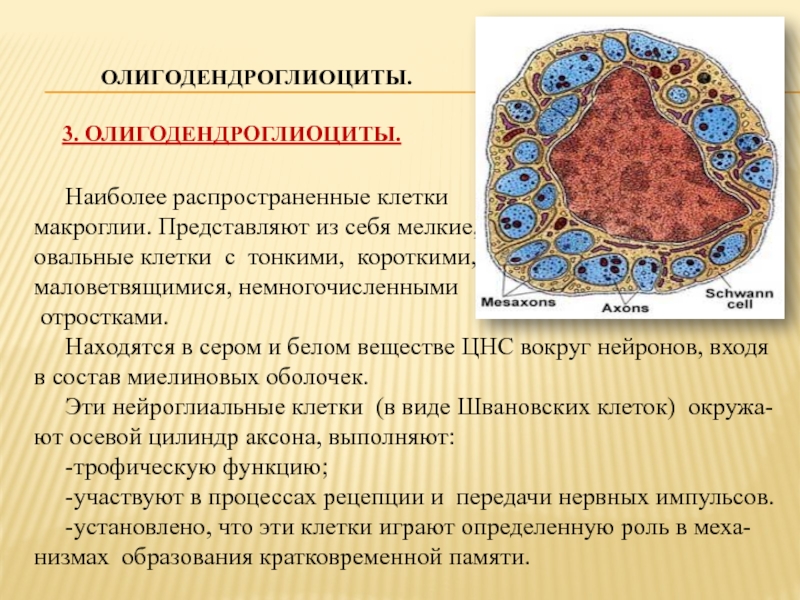 ОЛИГОДЕНДРОГЛИОЦИТЫ.

3. ОЛИГОДЕНДРОГЛИОЦИТЫ.

Наиболее распространенные клетки макроглии. Представляют из себя мелкие, овальные клетки с тонкими, короткими, маловетвящимися, немногочисленными отростками.

Находятся в сером и белом веществе ЦНС вокруг нейронов, входя в состав миелиновых оболочек.

Эти нейроглиальные клетки (в виде Швановских клеток) окружают осевой цилиндр аксона, выполняют:

-трофическую функцию;

-участвуют в процессах рецепции и передачи нервных импульсов.

-установлено, что эти клетки играют определенную роль в механизмах образования кратковременной памяти.

Mesaxons

Axons

Schwann cell